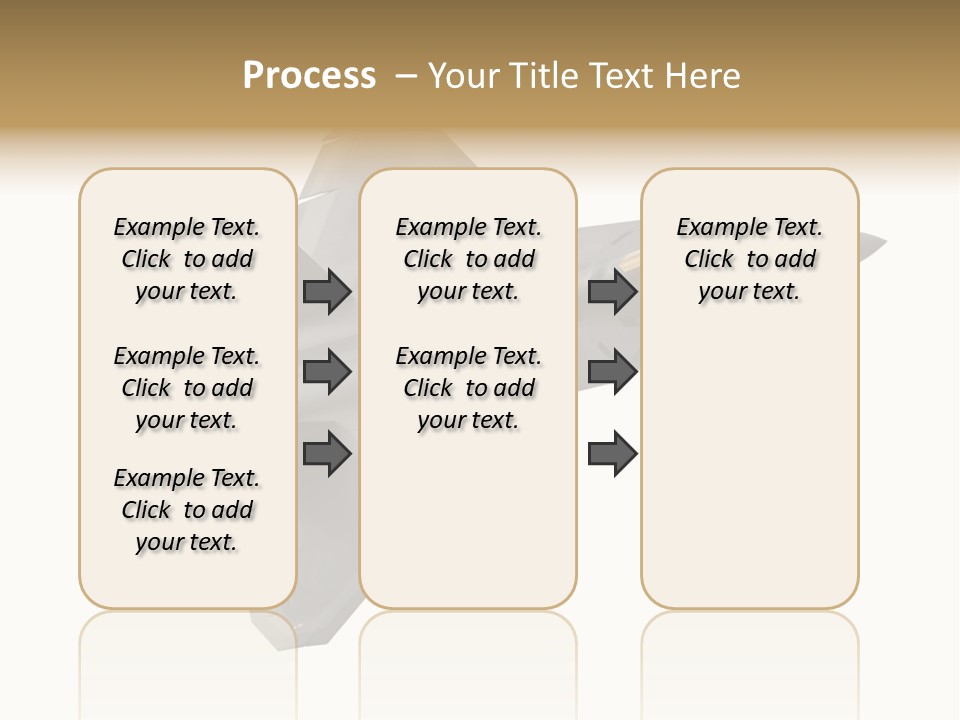 Process – Your Title Text Here

Example Text. Click to add your text.

Example Text. Click to add your text.

Example Text. Click to add your text.

Example Text. Click to add your text.

Example Text. Click to add your text.

Example Text. Click to add your text.